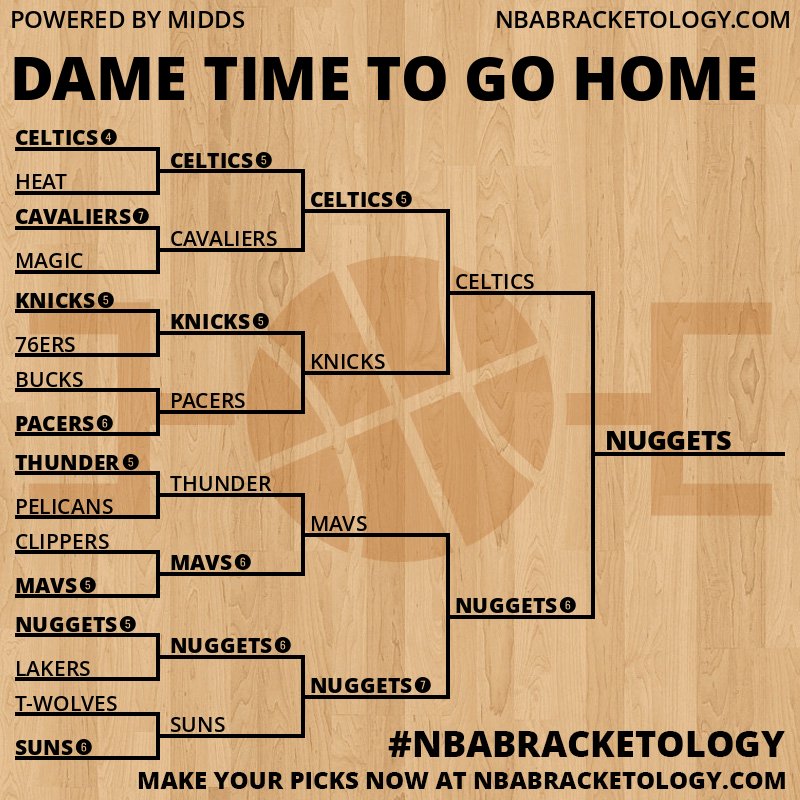 POWERED BY MIDDS
NBABRACKETOLOGY.COM

DAME TIME TO GO HOME

CELTICS 4
HEAT
CAVALIERS 7
MAGIC
KNICKS 5
76ERS
BUCKS
PACERS 6
THUNDER 5
PELICANS
CLIPPERS
MAVS 5
NUGGETS 5
LAKERS
T-WOLVES
SUNS 6

CELTICS 5
CAVALIERS
KNICKS 5
PACERS
THUNDER
MAVS 6
NUGGETS 6
SUNS

CELTICS 5
KNICKS
MAVS
NUGGETS 7

CELTICS
NUGGETS 6

NUGGETS

#NBABRACKETOLOGY
MAKE YOUR PICKS NOW AT NBABRACKETOLOGY.COM